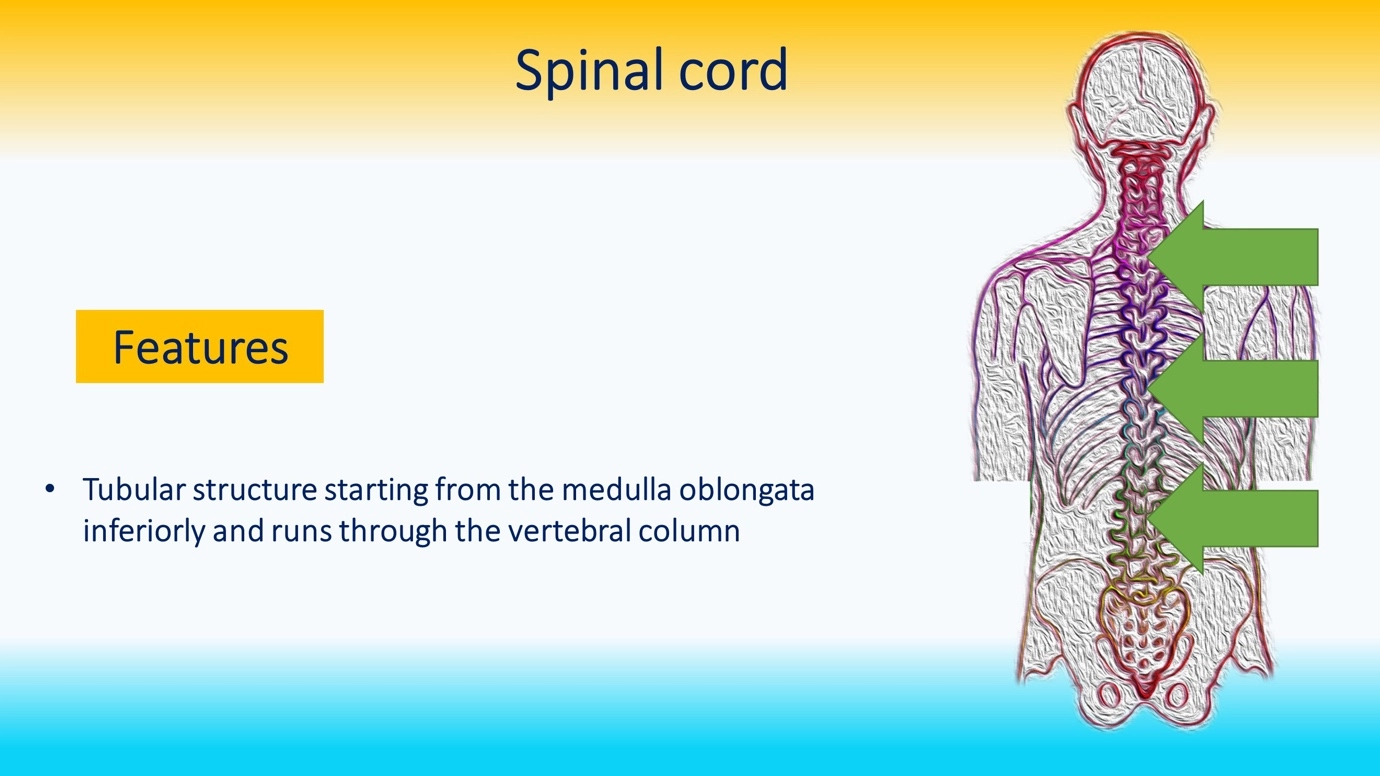 Spinal cord

Features

• Tubular structure starting from the medulla oblongata inferiorly and runs through the vertebral column